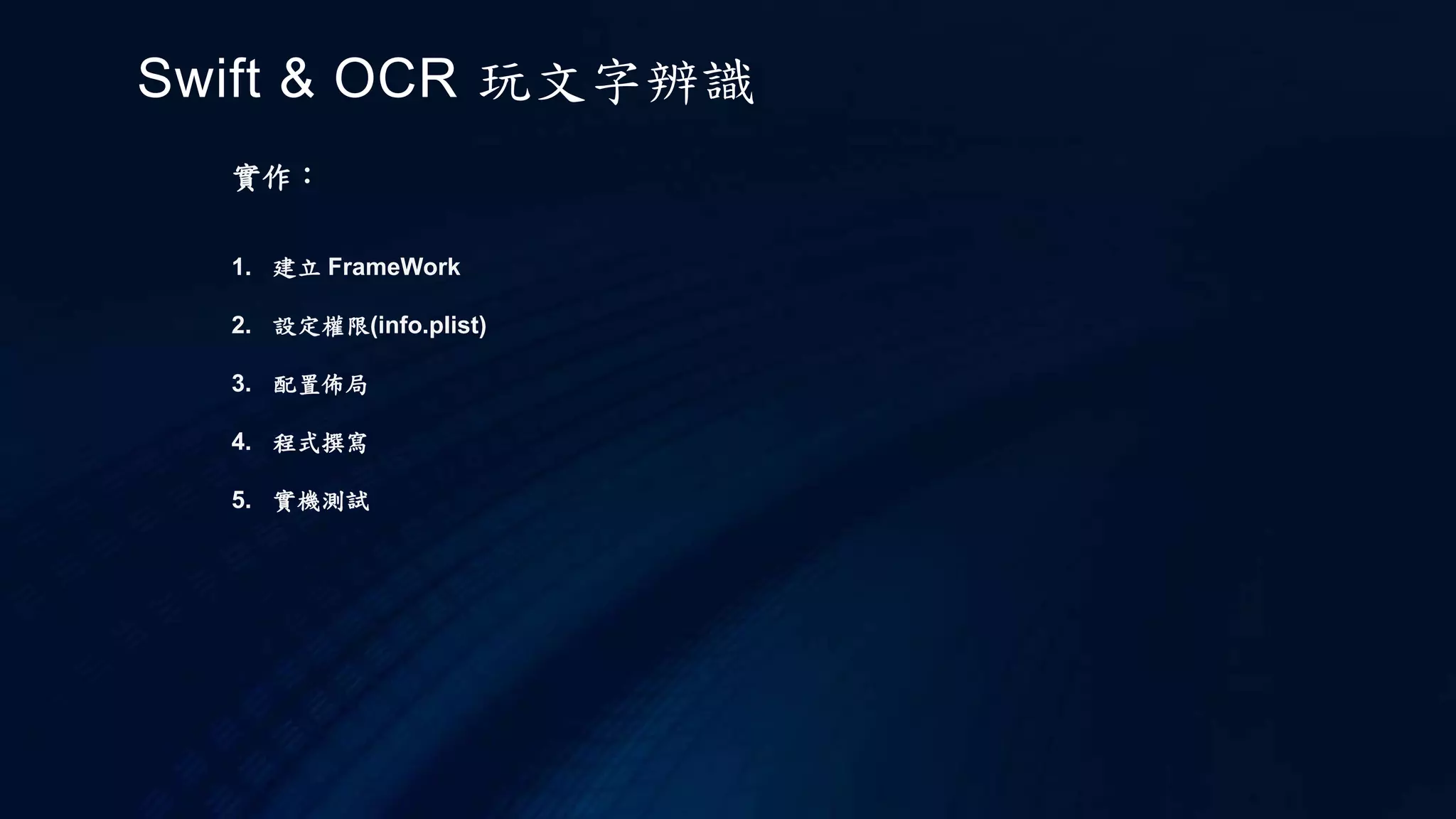 Swift & OCR 玩文字辨識

實作：

1. 建立 FrameWork
2. 設定權限(info.plist)
3. 配置佈局
4. 程式撰寫
5. 實機測試